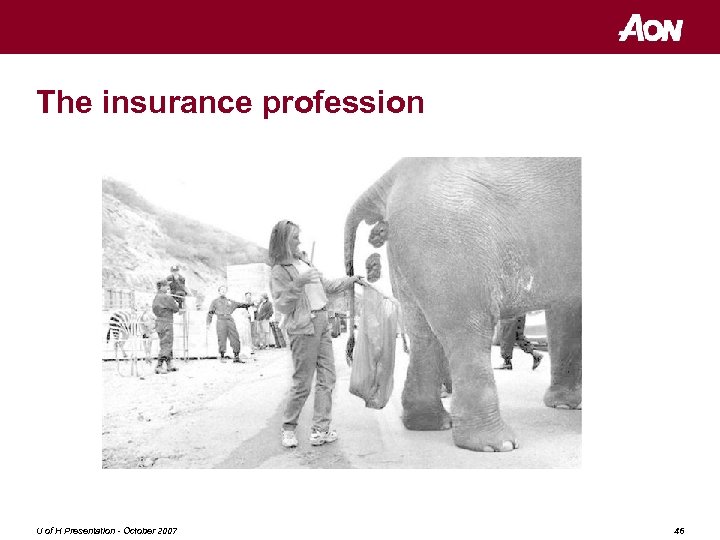 AON

The insurance profession

U of H Presentation - October 2007

46